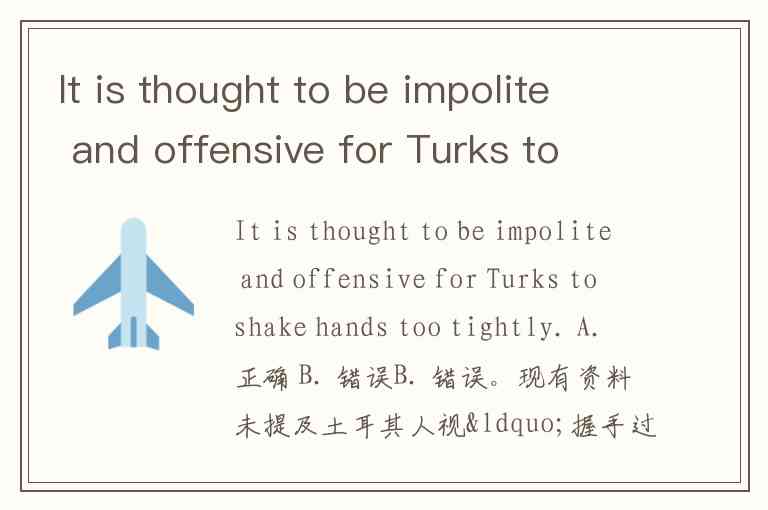 It is thought to be impolite and offensive for Turks to

It is thought to be impolite and offensive for Turks to shake hands too tightly. A. 正确 B. 错误B. 错误。现有资料未提及土耳其人视&ldquo;握手过